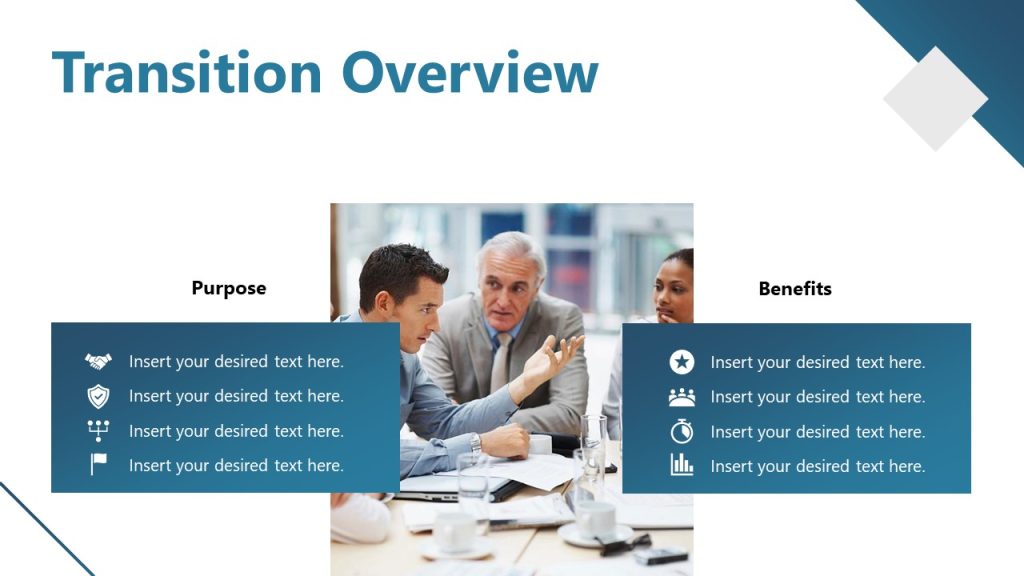 Transition Overview

Purpose

Insert your desired text here.
Insert your desired text here.
Insert your desired text here.
Insert your desired text here.

Benefits

Insert your desired text here.
Insert your desired text here.
Insert your desired text here.
Insert your desired text here.